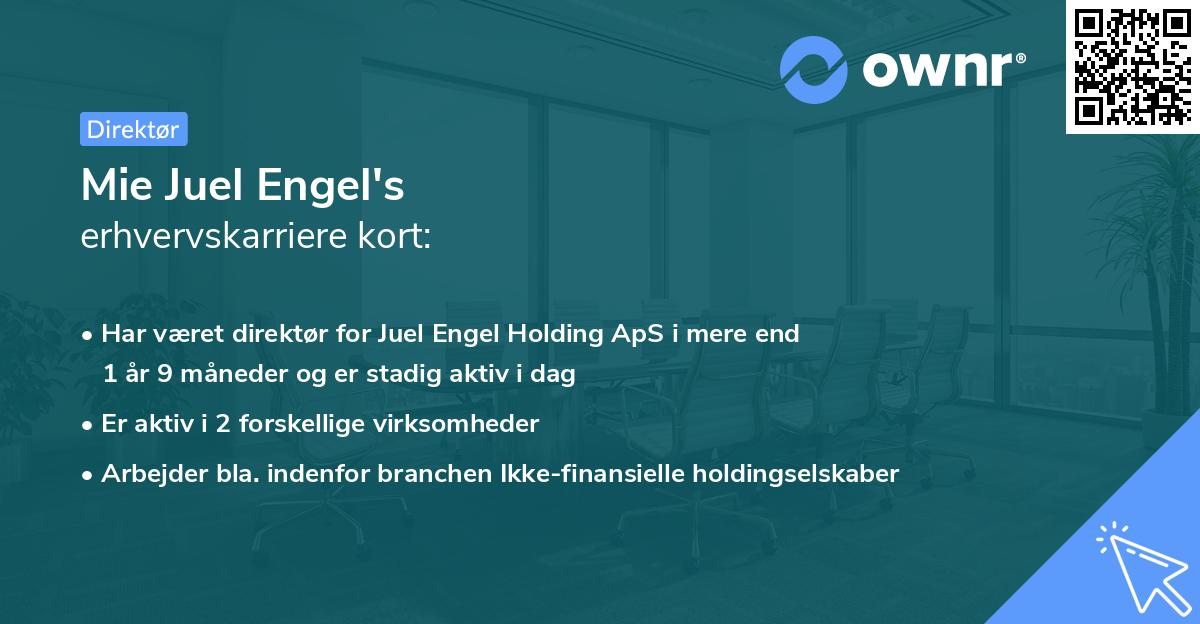 ownr®

Direktør

Mie Juel Engel's
erhvervskarriere kort:

• Har været direktør for Juel Engel Holding ApS i mere end 1 år 9 måneder og er stadig aktiv i dag

• Er aktiv i 2 forskellige virksomheder

• Arbejder bla. indenfor branchen Ikke-finansielle holdingselskaber